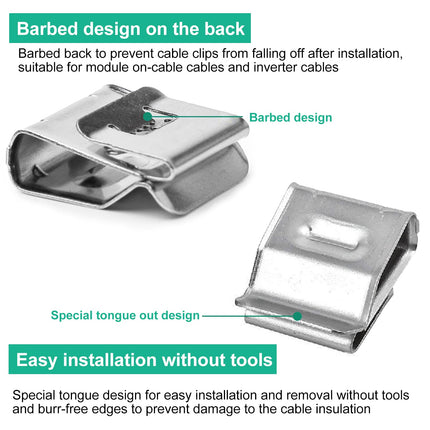 Barbed design on the back

Barbed back to prevent cable clips from falling off after installation, suitable for module on-cable cables and inverter cables

Barbed design

Special tongue out design

Easy installation without tools

Special tongue design for easy installation and removal without tools and burr-free edges to prevent damage to the cable insulation